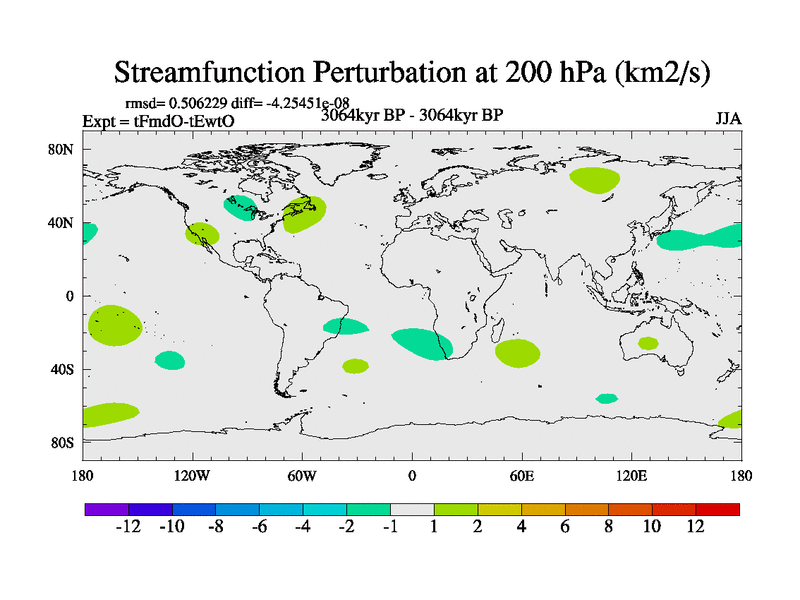 Streamfunction Perturbation at 200 hPa (km2/s)

rmsd= 0.506229 diff= -4.25451e-08

Expt = tFmdO-tEwtO

3064kyr BP - 3064kyr BP

JJA

80N
40N
0
40S
80S

180 120W 60W 0 60E 120E 180

-12 -10 -8 -6 -4 -2 -1 1 2 4 6 8 10 12